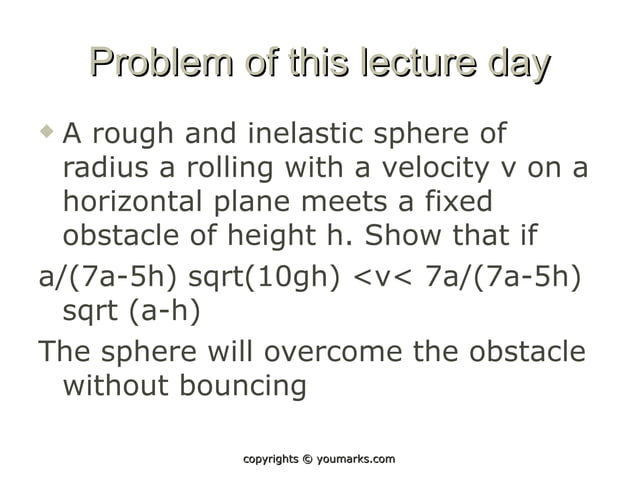 Problem of this lecture day

A rough and inelastic sphere of radius a rolling with a velocity v on a horizontal plane meets a fixed obstacle of height h. Show that if

a/(7a-5h) sqrt(10gh) <v< 7a/(7a-5h) sqrt (a-h)

The sphere will overcome the obstacle without bouncing

copyrights © youmarks.com